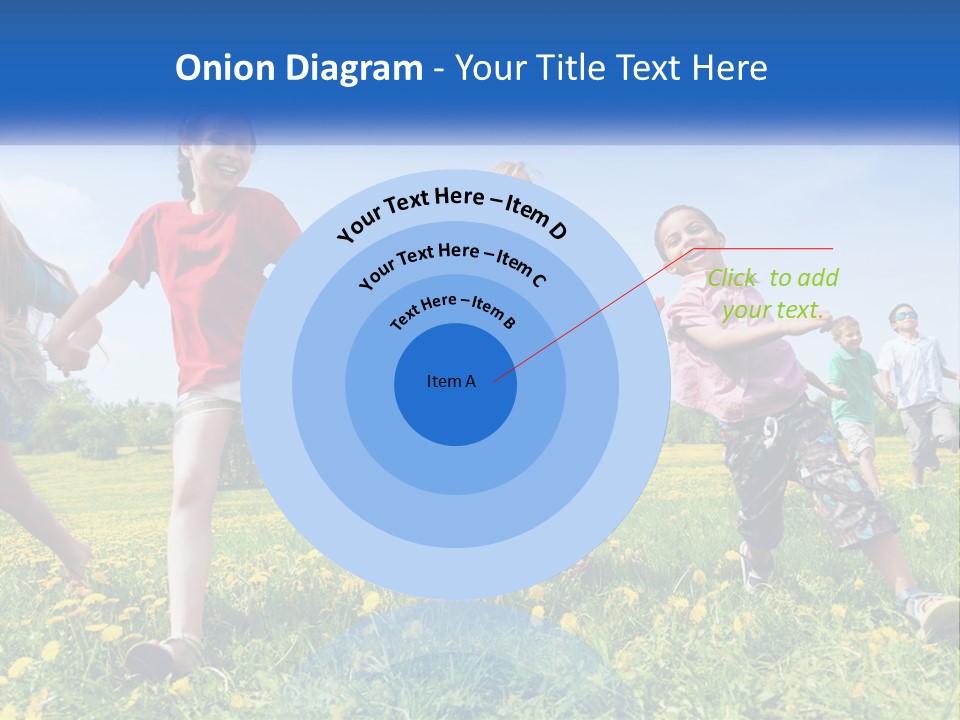 Onion Diagram - Your Title Text Here

Your Text Here – Item D

Your Text Here – Item C

Text Here – Item B

Item A

Click to add your text.